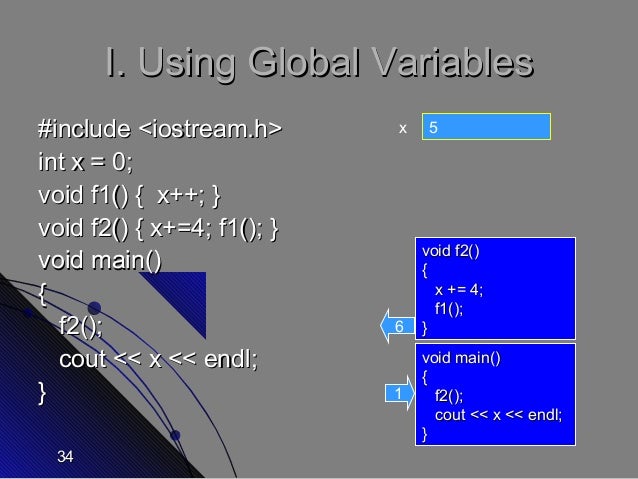 I. Using Global Variables

#include <iostream.h>
int x = 0;
void f1() { x++; }
void f2() { x+=4; f1(); }
void main()
{
f2();
cout << x << endl;
}

x 5

void f2()
{
x += 4;
f1();
}

6

void main()
{
f2();
cout << x << endl;
}

1

34